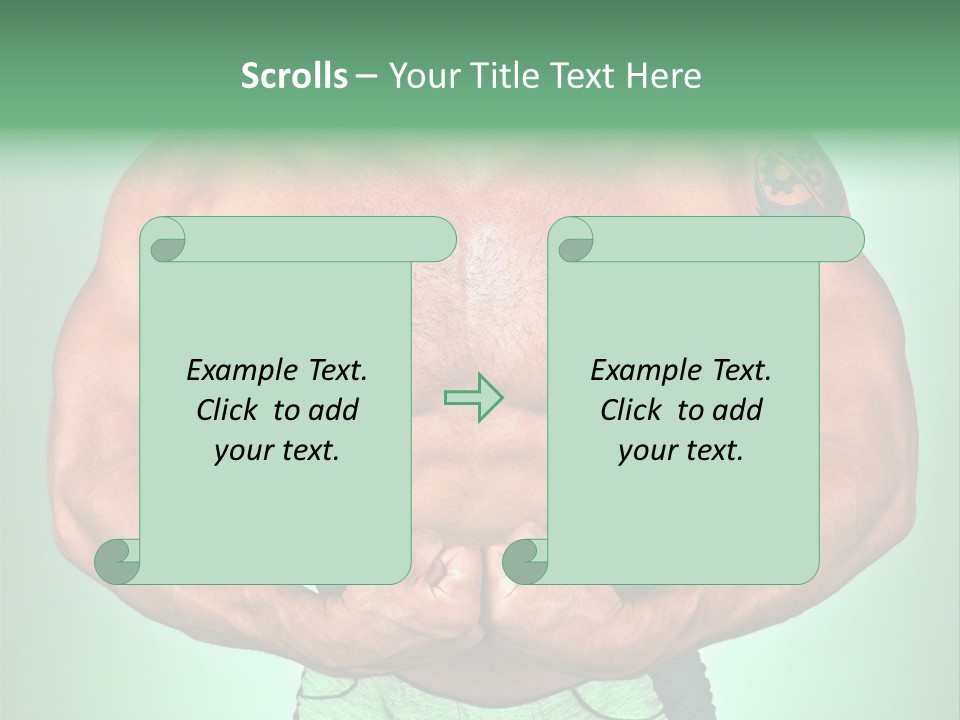 Scrolls – Your Title Text Here

Example Text. Click to add your text.

Example Text. Click to add your text.